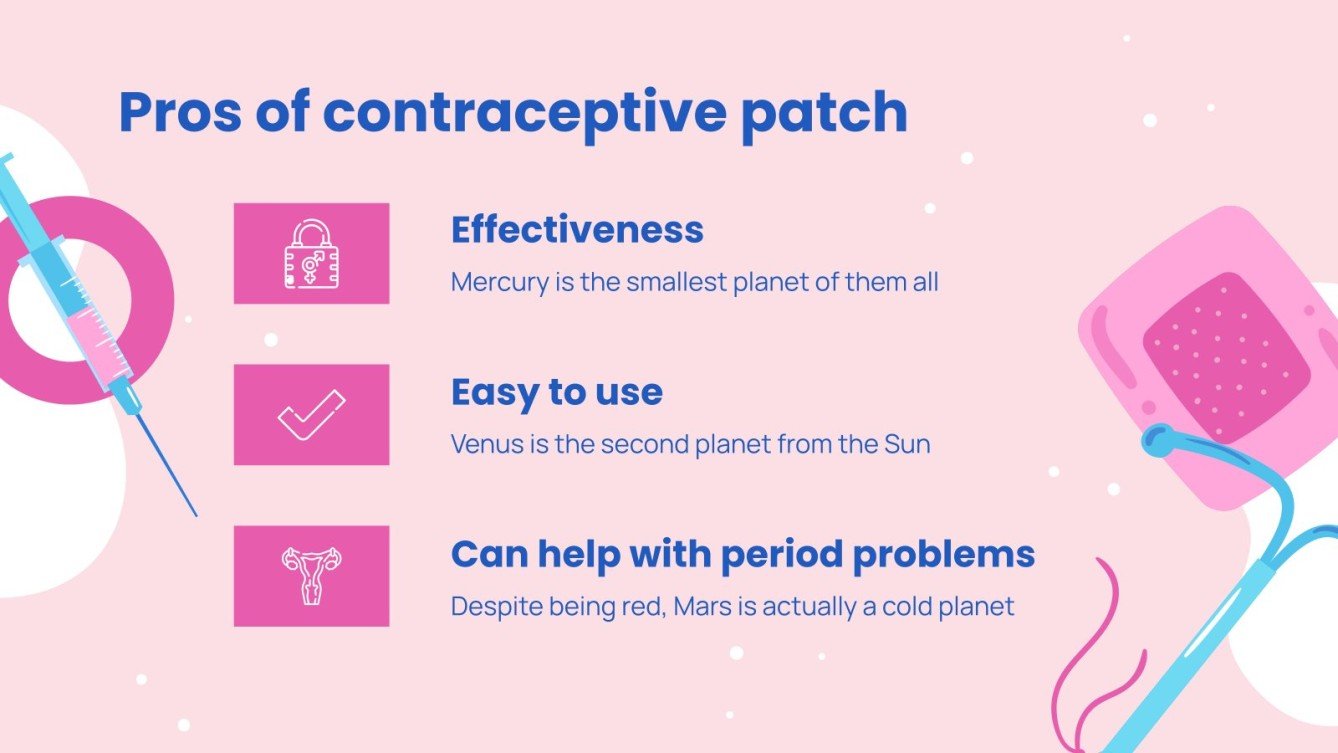 Pros of contraceptive patch

Effectiveness
Mercury is the smallest planet of them all

Easy to use
Venus is the second planet from the Sun

Can help with period problems
Despite being red, Mars is actually a cold planet